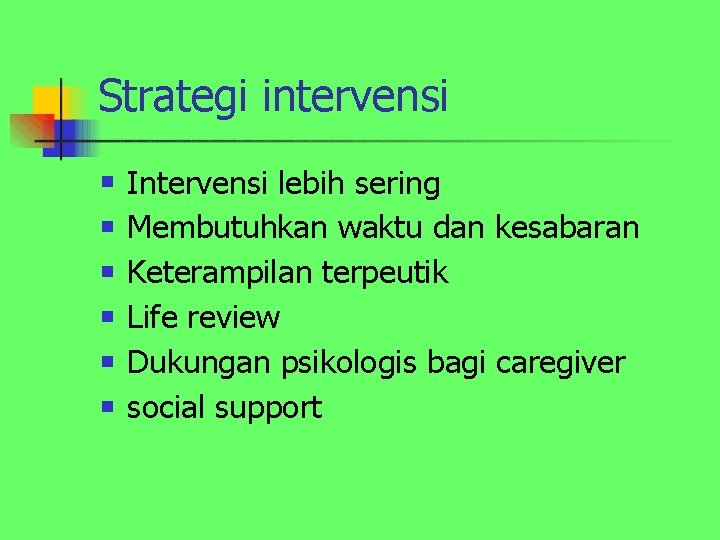 Strategi intervensi

- Intervensi lebih sering
- Membutuhkan waktu dan kesabaran
- Keterampilan terpeutik
- Life review
- Dukungan psikologis bagi caregiver
- social support